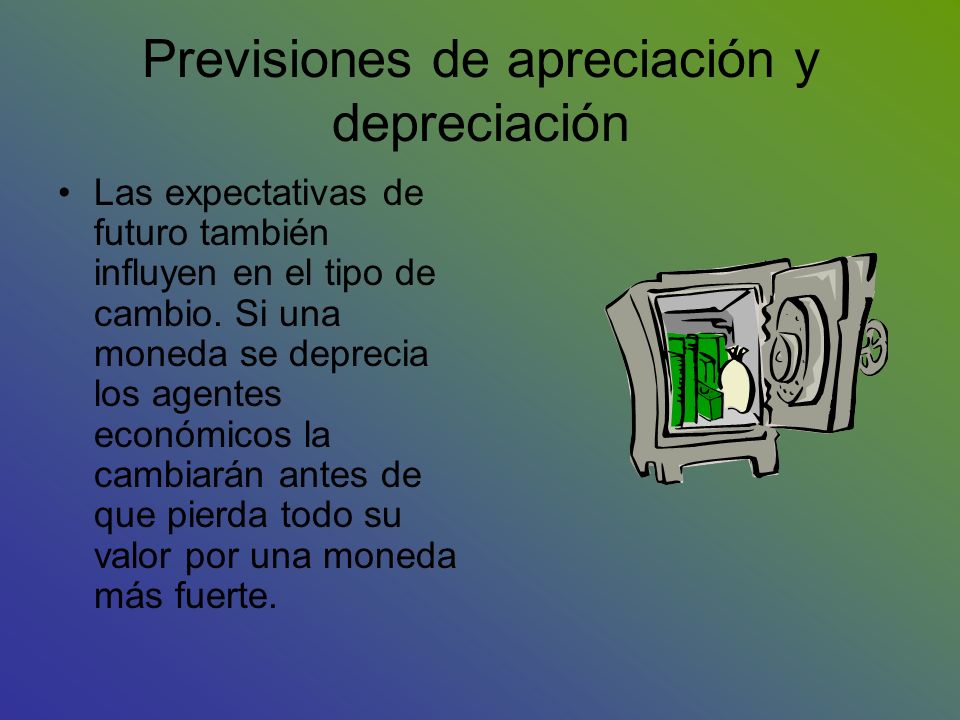 Previsiones de apreciación y depreciación

• Las expectativas de futuro también influyen en el tipo de cambio. Si una moneda se deprecia los agentes económicos la cambiarán antes de que pierda todo su valor por una moneda más fuerte.